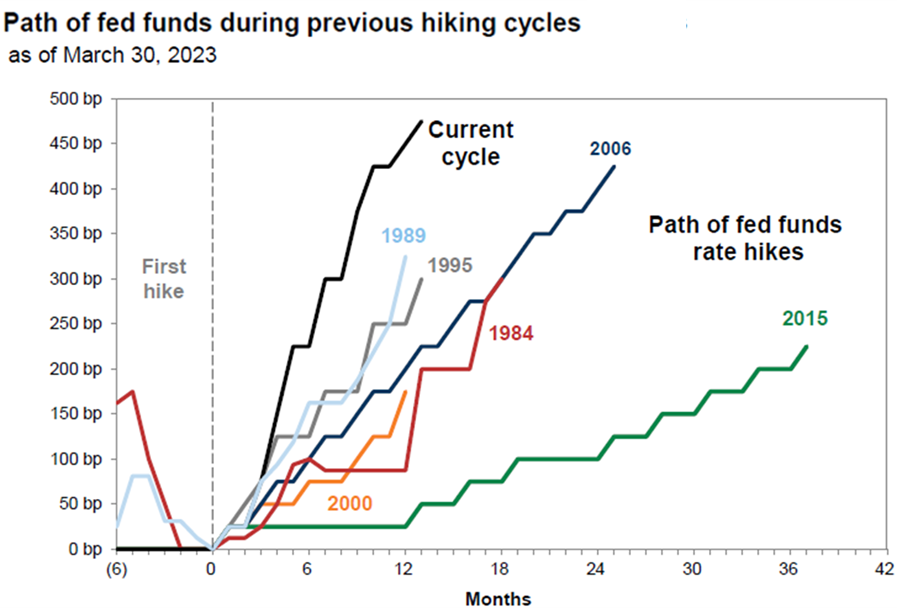 Path of fed funds during previous hiking cycles
as of March 30, 2023

500 bp
450 bp
400 bp
350 bp
300 bp
250 bp
200 bp
150 bp
100 bp
50 bp
0 bp

First hike

Current cycle

2006

1989

1995

Path of fed funds rate hikes

1984

2015

2000

(6)
0
6
12
18
24
30
36
42
Months